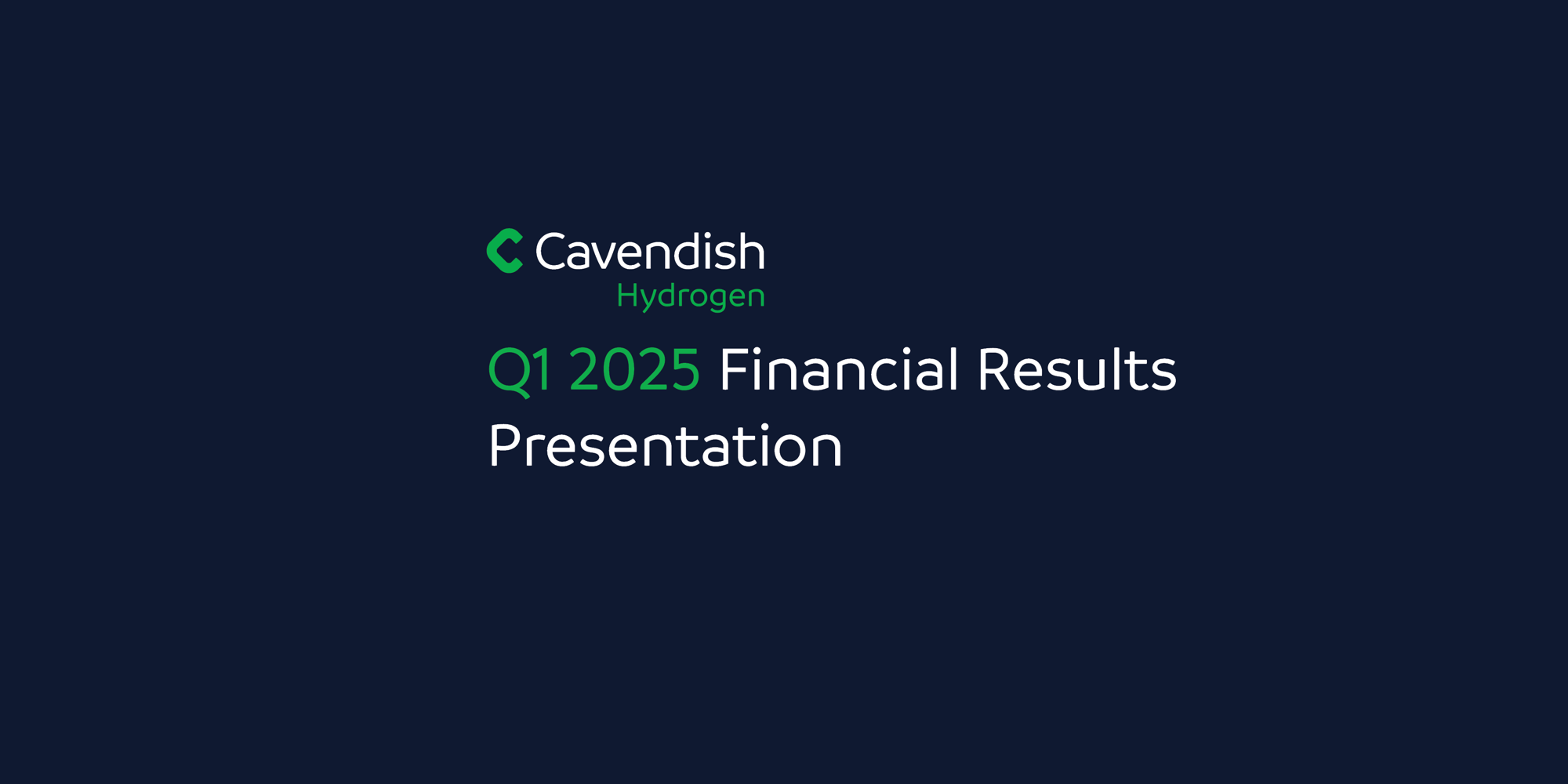 Cavendish
Hydrogen

Q1 2025 Financial Results Presentation